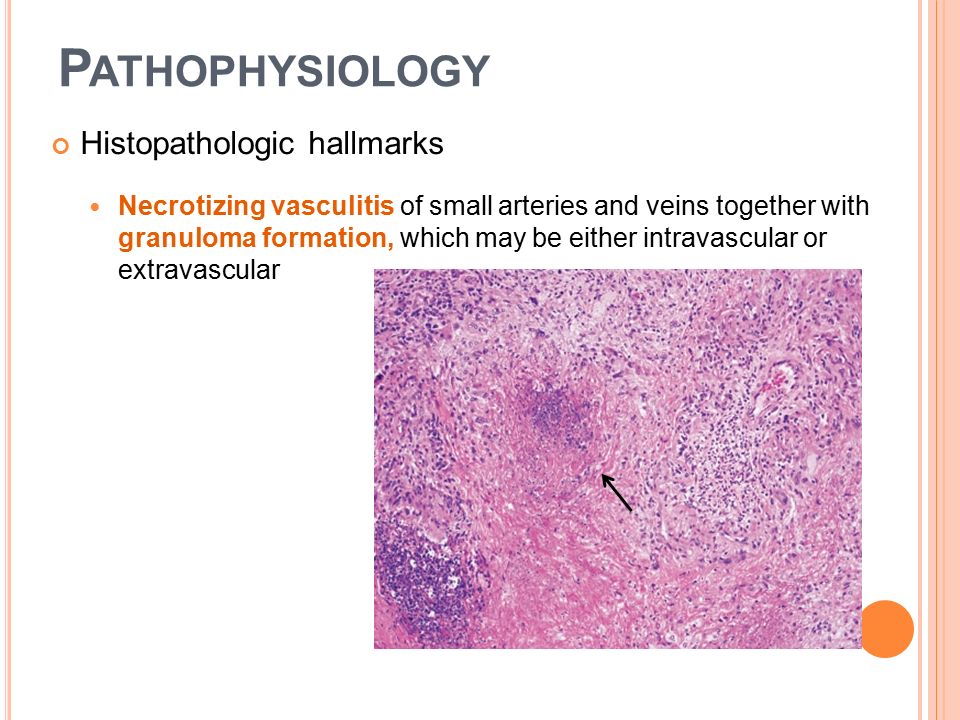 PATHOPHYSIOLOGY

Histopathologic hallmarks

Necrotizing vasculitis of small arteries and veins together with granuloma formation, which may be either intravascular or extravascular